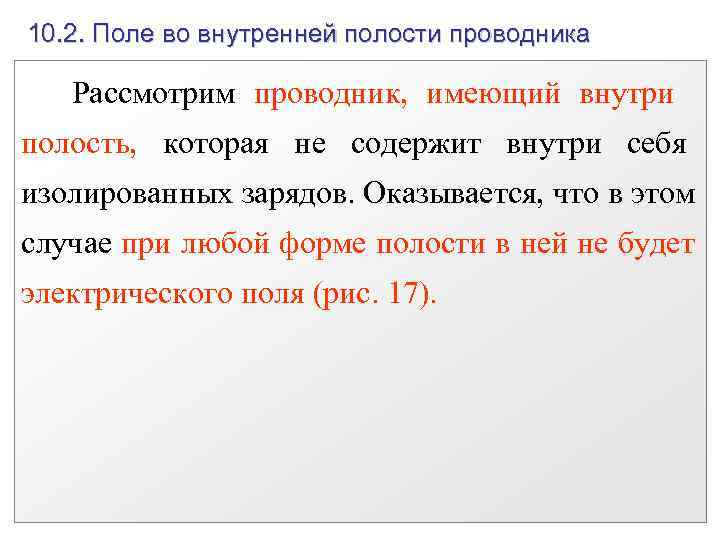 10.2. Поле во внутренней полости проводника

Рассмотрим проводник, имеющий внутри полость, которая не содержит внутри себя изолированных зарядов. Оказывается, что в этом случае при любой форме полости в ней не будет электрического поля (рис. 17).